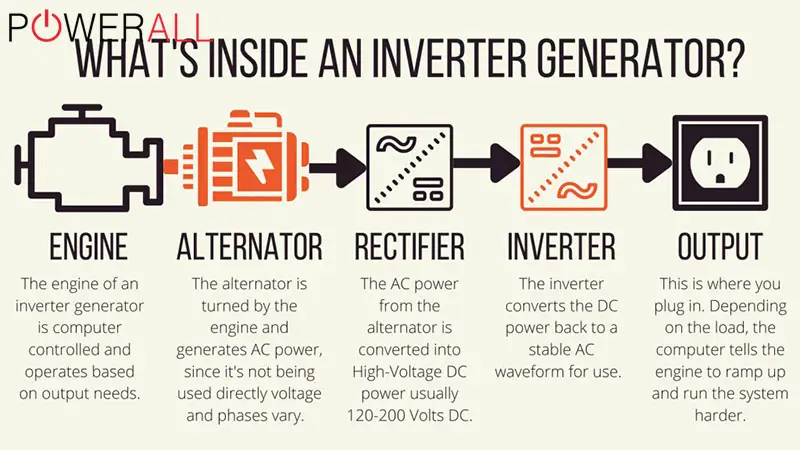 POWERALL

WHAT'S INSIDE AN INVERTER GENERATOR?

ENGINE

The engine of an inverter generator is computer controlled and operates based on output needs.

ALTERNATOR

The alternator is turned by the engine and generates AC power, since it's not being used directly voltage and phases vary.

RECTIFIER

The AC power from the alternator is converted into High-Voltage DC power usually 120-200 Volts DC.

INVERTER

The inverter converts the DC power back to a stable AC waveform for use.

OUTPUT

This is where you plug in. Depending on the load, the computer tells the engine to ramp up and run the system harder.